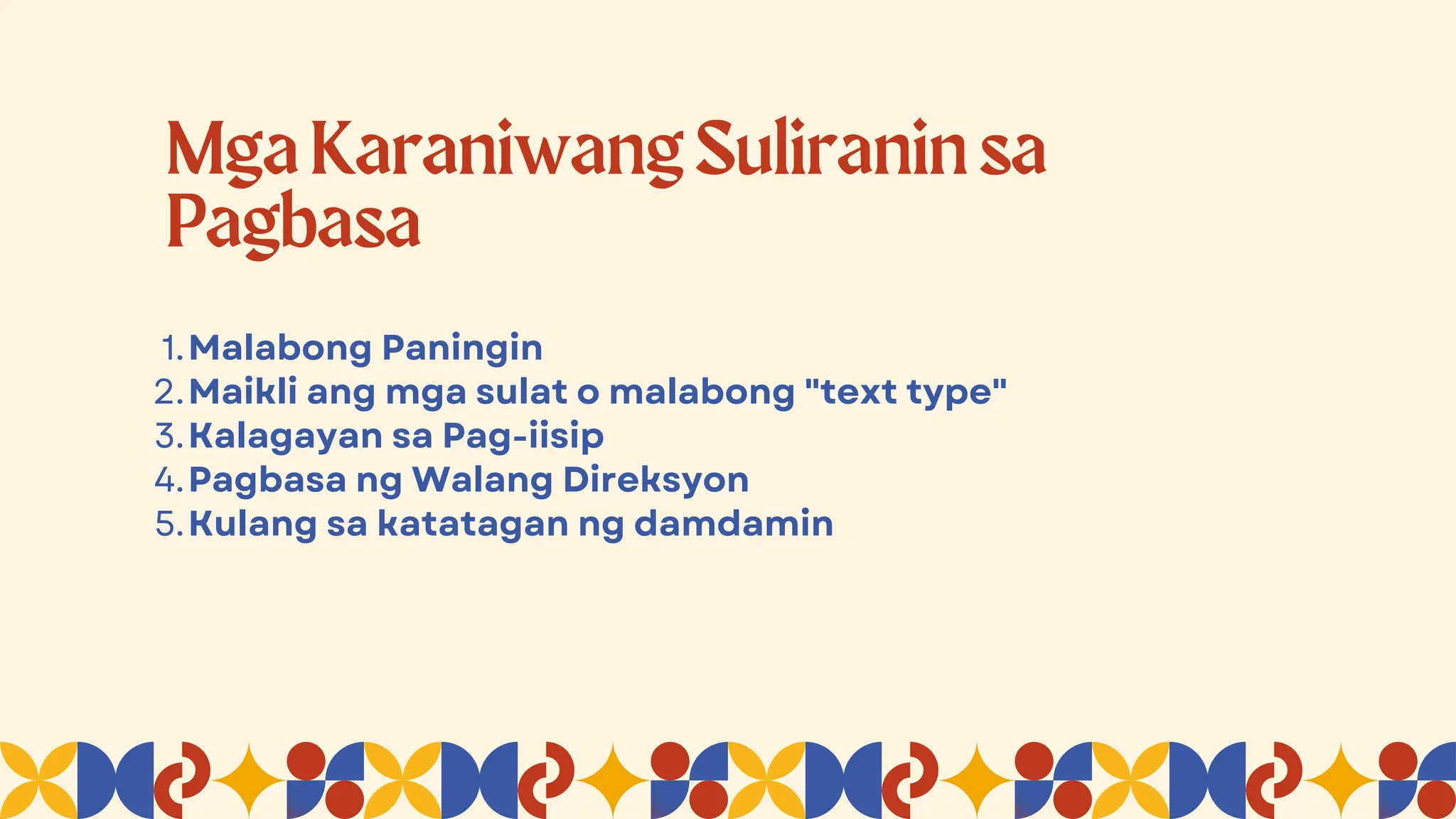 Mga Karaniwang Suliranin sa Pagbasa

1. Malabong Paningin
2. Maikli ang mga sulat o malabong "text type"
3. Kalagayan sa Pag-iisip
4. Pagbasa ng Walang Direksyon
5. Kulang sa katatagan ng damdamin